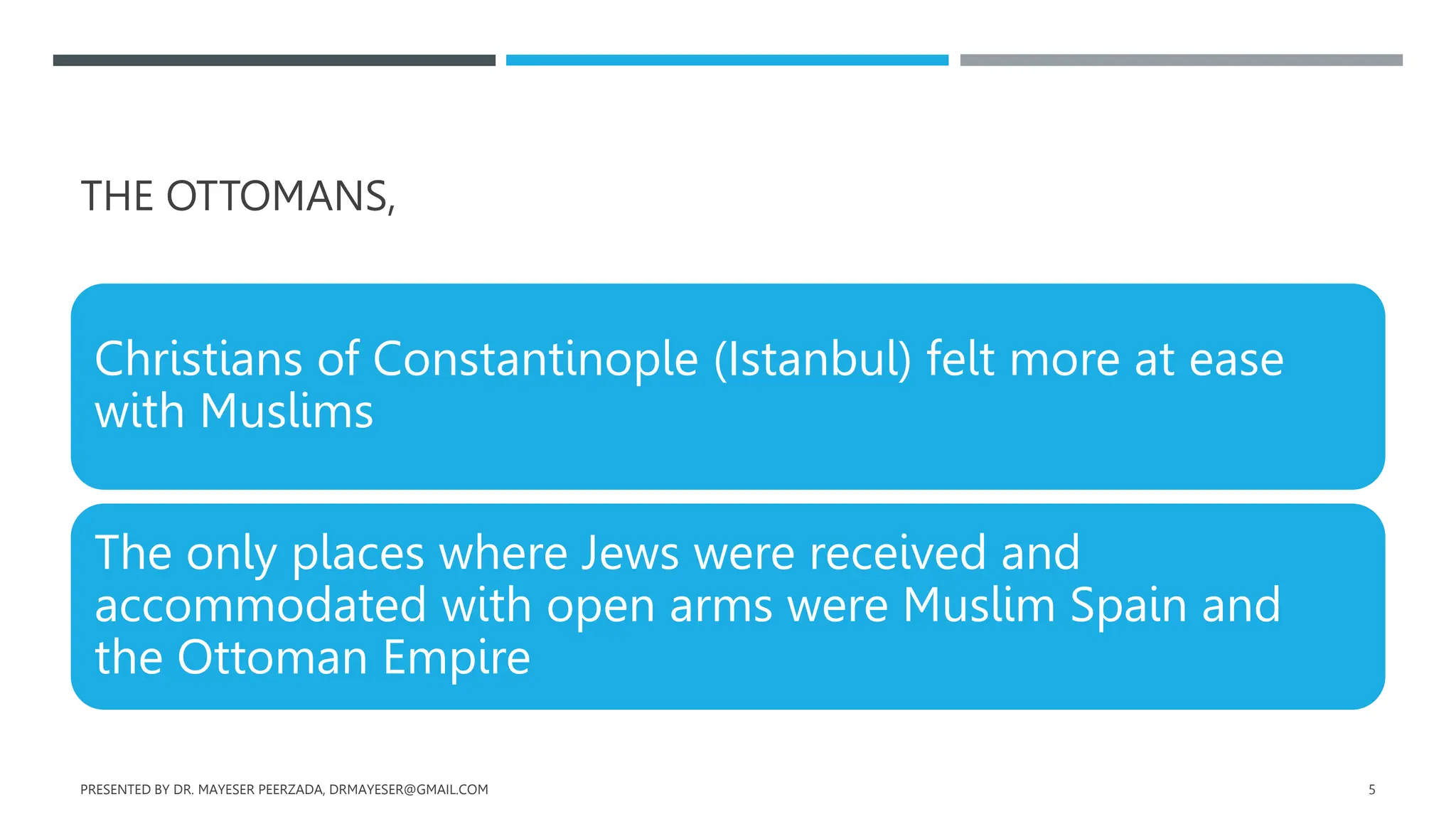 THE OTTOMANS,

Christians of Constantinople (Istanbul) felt more at ease with Muslims

The only places where Jews were received and accommodated with open arms were Muslim Spain and the Ottoman Empire

PRESENTED BY DR. MAYESER PEERZADA, DRMAYESER@GMAIL.COM

5